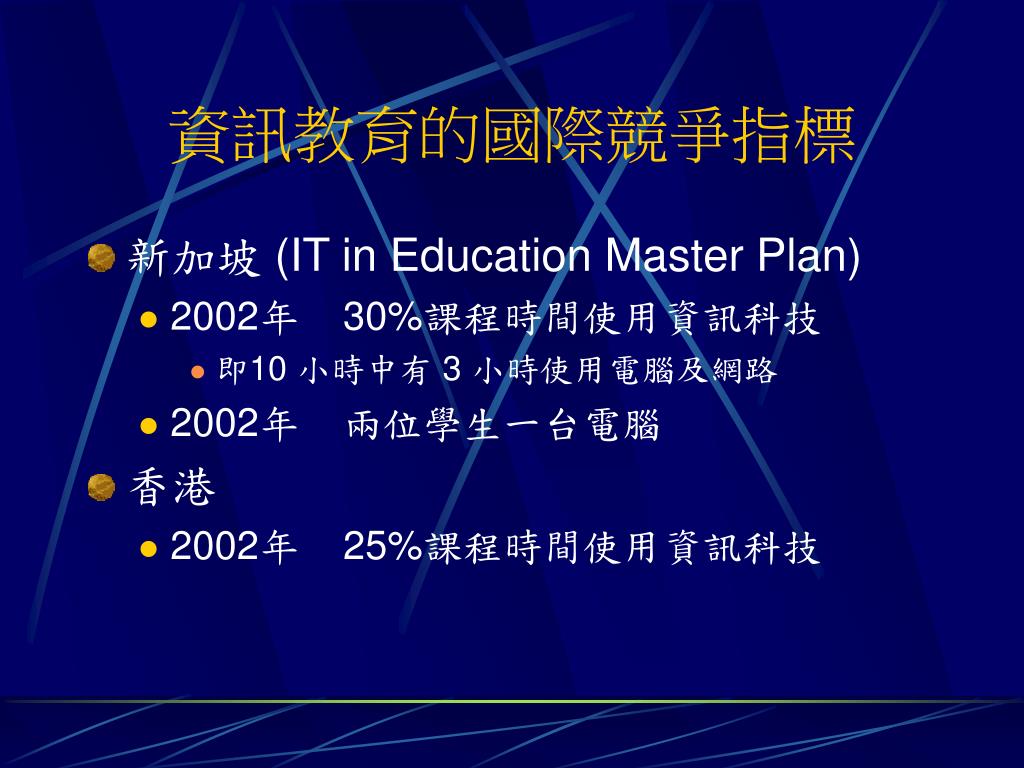 資訊教育的國際競爭指標

新加坡 (IT in Education Master Plan)
2002年　30%課程時間使用資訊科技
即10 小時中有 3 小時使用電腦及網路
2002年　兩位學生一台電腦
香港
2002年　25%課程時間使用資訊科技